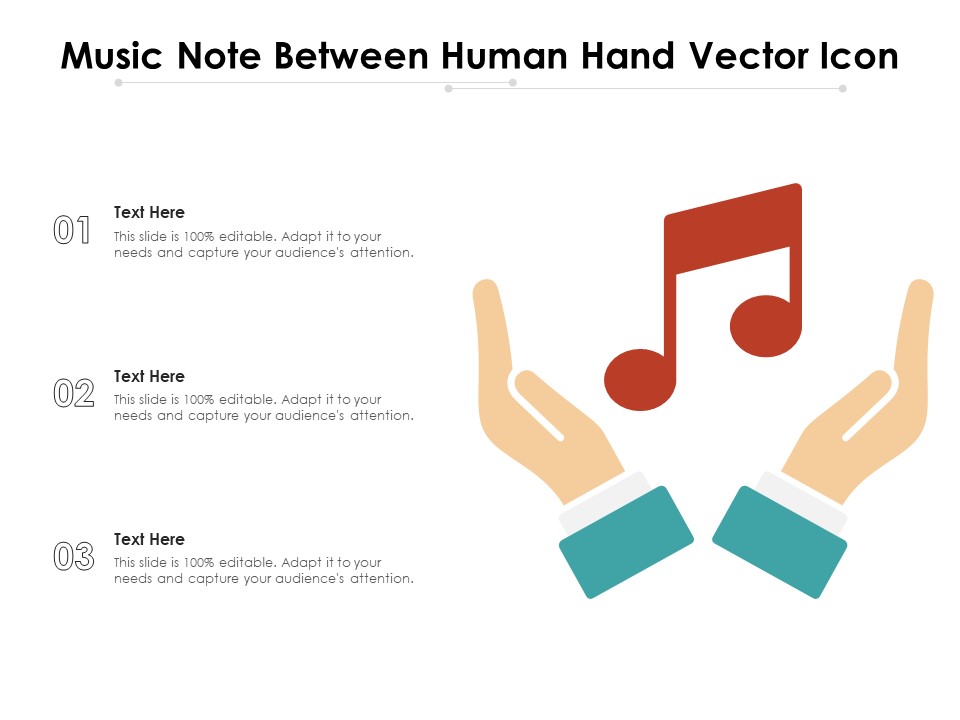 Music Note Between Human Hand Vector Icon

01
Text Here
This slide is 100% editable. Adapt it to your needs and capture your audience's attention.

02
Text Here
This slide is 100% editable. Adapt it to your needs and capture your audience's attention.

03
Text Here
This slide is 100% editable. Adapt it to your needs and capture your audience's attention.